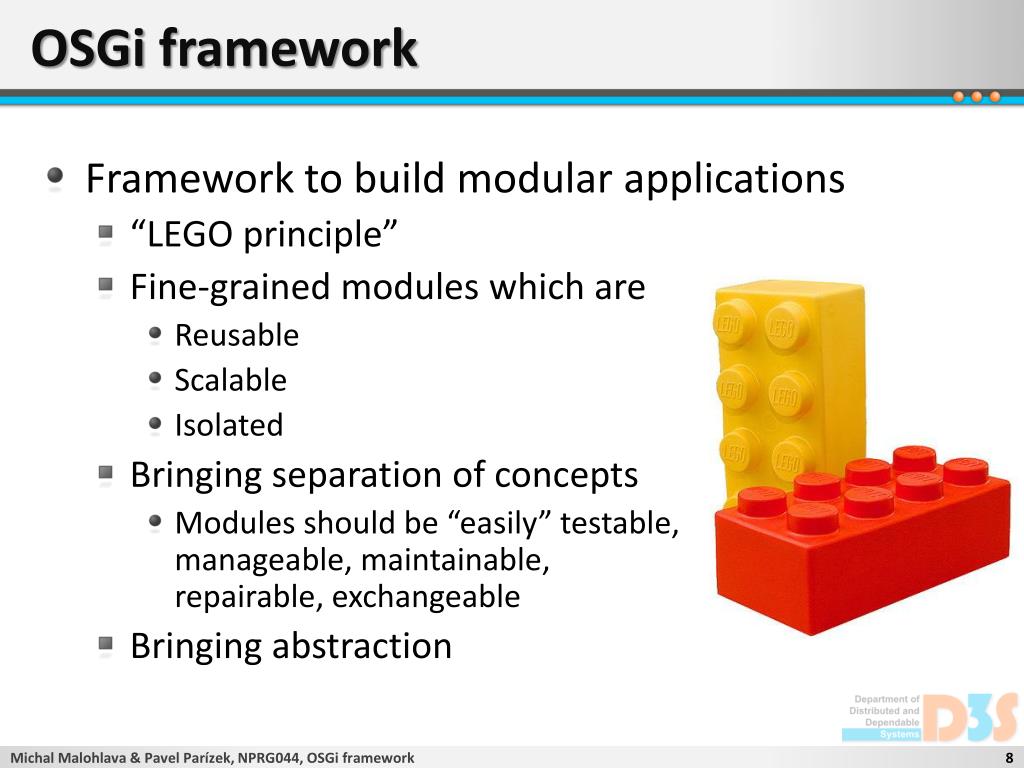 OSGi framework

Framework to build modular applications

“LEGO principle”

Fine-grained modules which are

Reusable

Scalable

Isolated

Bringing separation of concepts

Modules should be “easily” testable, manageable, maintainable, repairable, exchangeable

Bringing abstraction

LEGO LEGO LEGO LEGO LEGO LEGO

Department of Distributed and Dependable Systems

D3S

Michal Malohlava & Pavel Parízek, NPRG044, OSGi framework

8